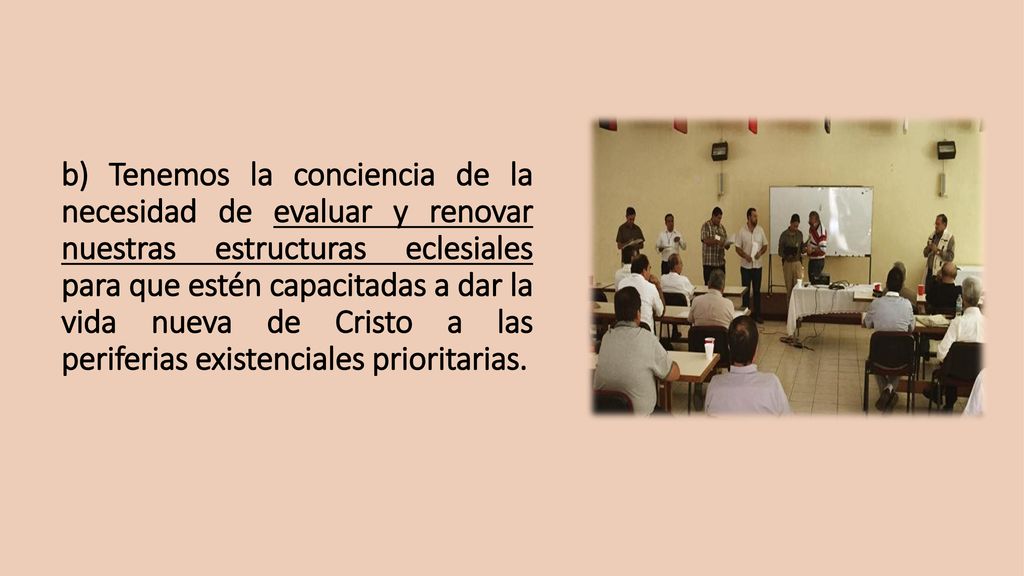 b) Tenemos la conciencia de la necesidad de evaluar y renovar nuestras estructuras eclesiales para que estén capacitadas a dar la vida nueva de Cristo a las periferias existenciales prioritarias.